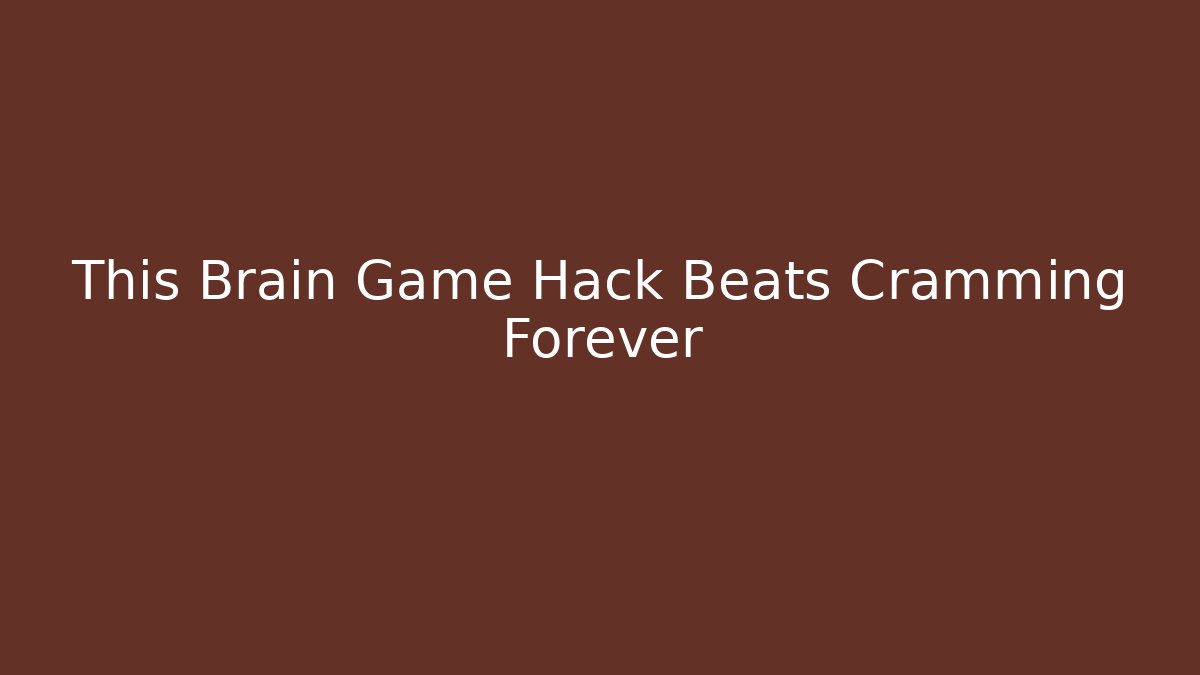 This Brain Game Hack Beats Cramming Forever